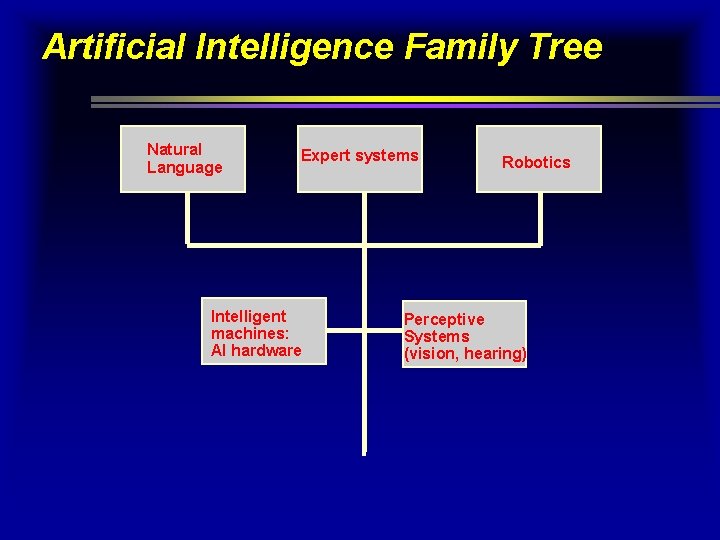 Artificial Intelligence Family Tree

Natural Language

Expert systems

Robotics

Intelligent machines: AI hardware

Perceptive Systems (vision, hearing)